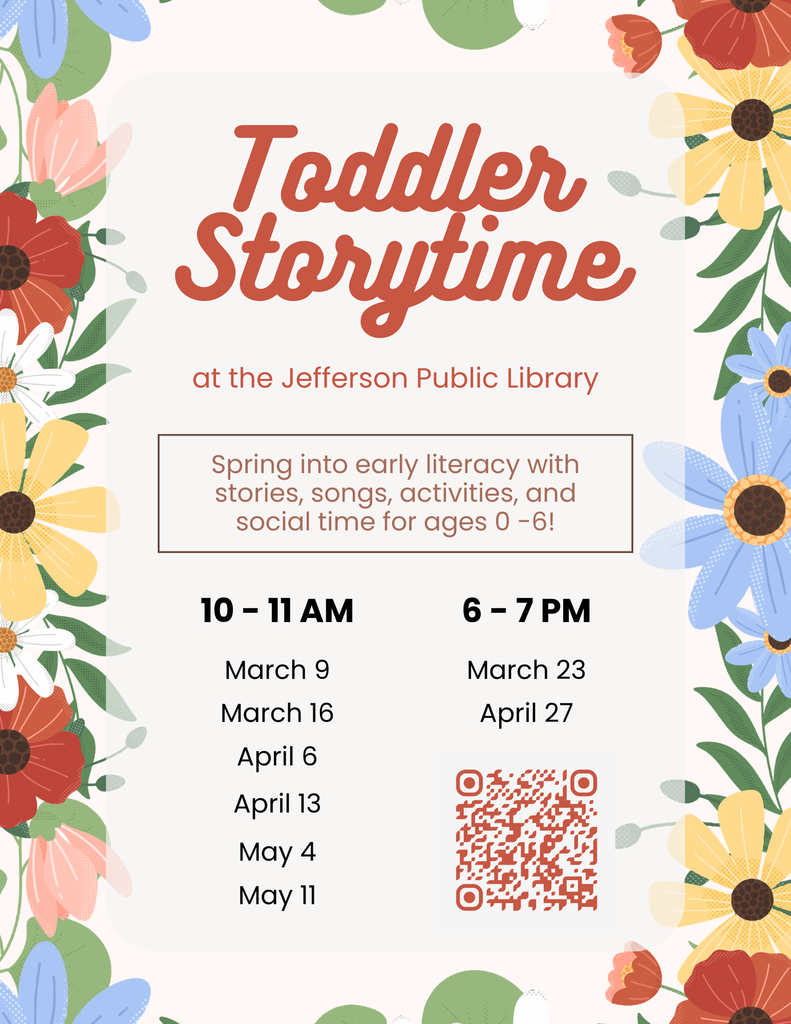 Toddler Storytime

at the Jefferson Public Library

Spring into early literacy with stories, songs, activities, and social time for ages 0 -6!

10 - 11 AM

March 9
March 16
April 6
April 13
May 4
May 11

6 - 7 PM

March 23
April 27